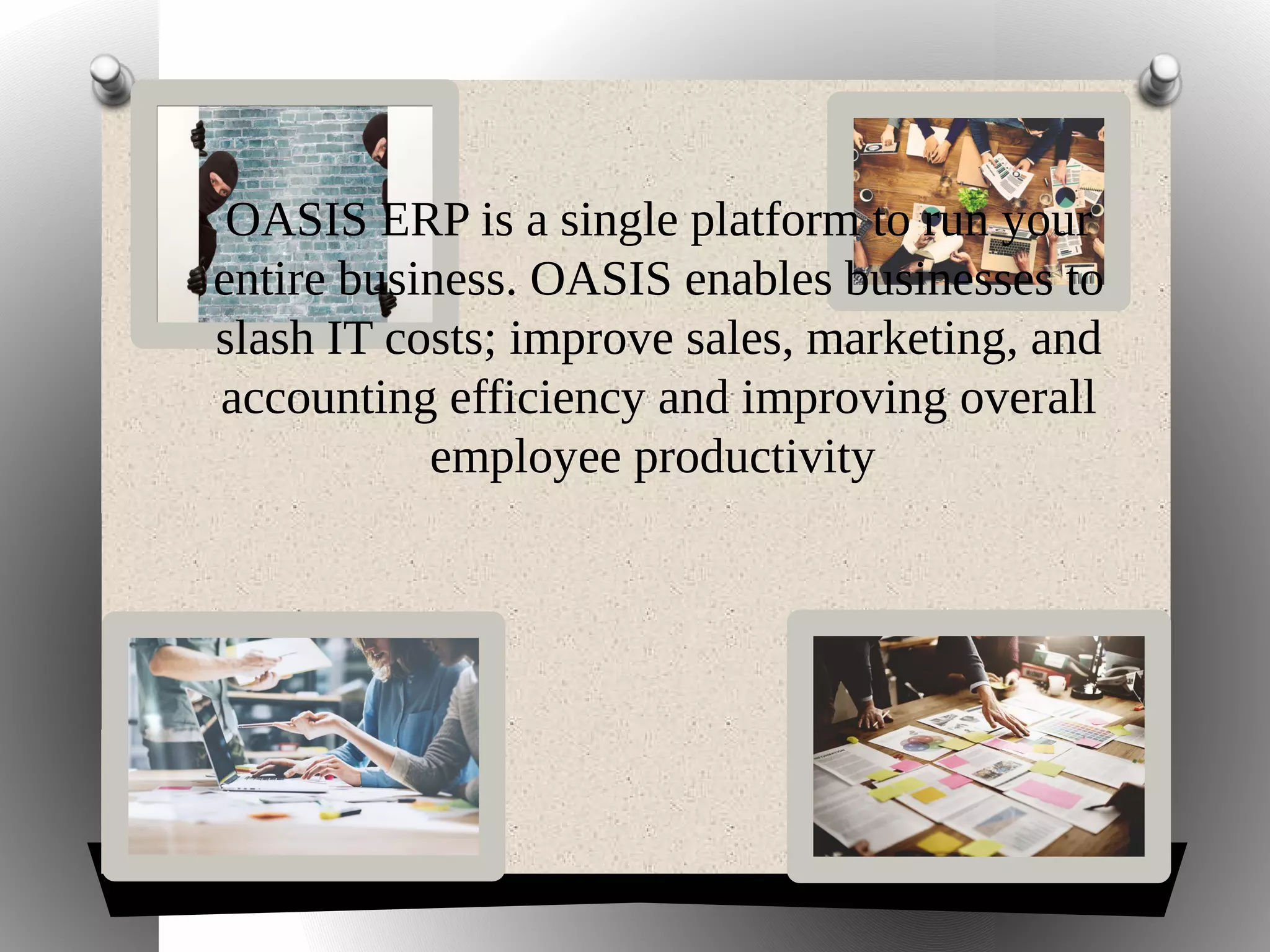 OASIS ERP is a single platform to run your entire business. OASIS enables businesses to slash IT costs; improve sales, marketing, and accounting efficiency and improving overall employee productivity